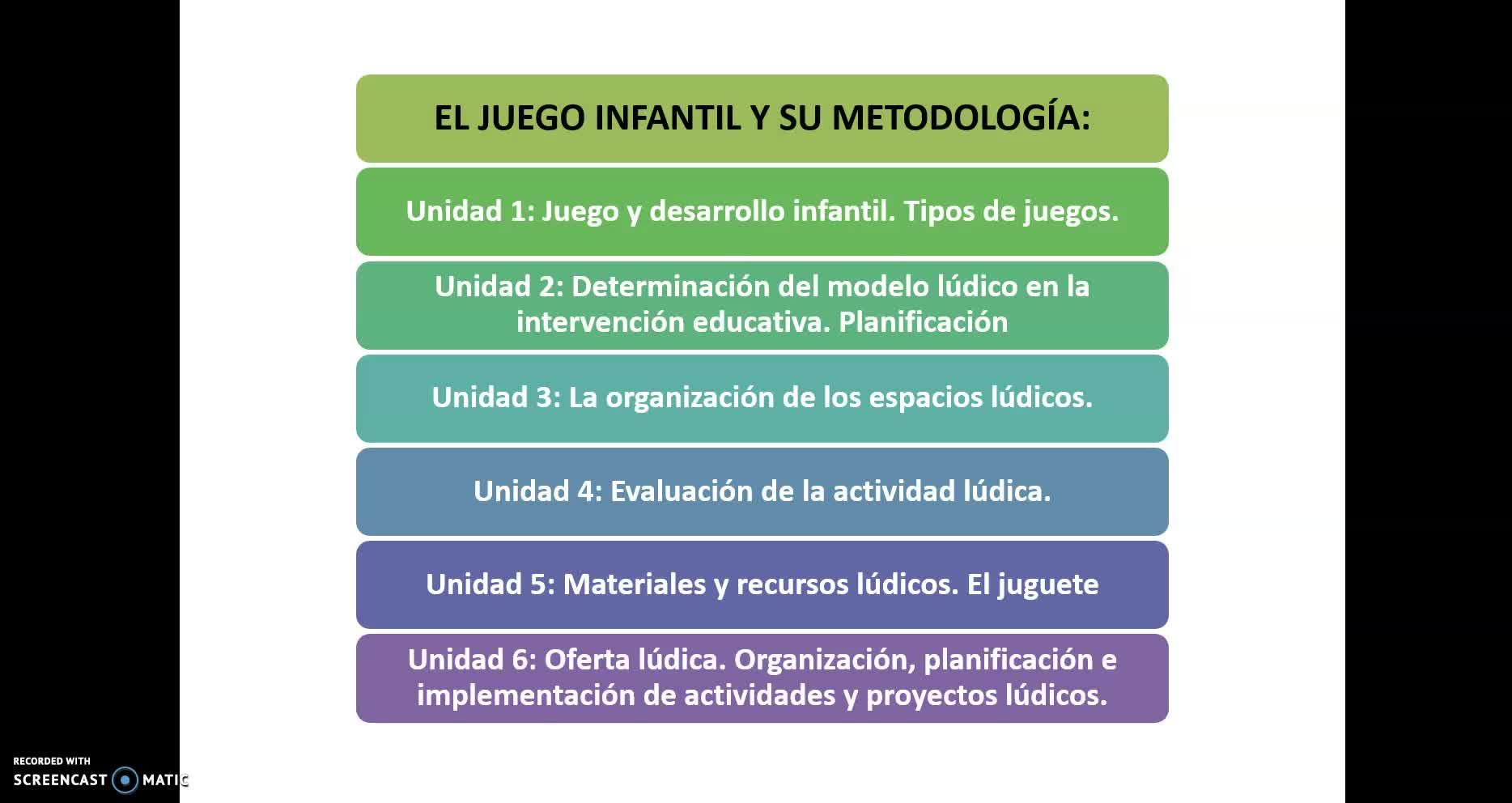 EL JUEGO INFANTIL Y SU METODOLOGÍA:

Unidad 1: Juego y desarrollo infantil. Tipos de juegos.

Unidad 2: Determinación del modelo lúdico en la intervención educativa. Planificación

Unidad 3: La organización de los espacios lúdicos.

Unidad 4: Evaluación de la actividad lúdica.

Unidad 5: Materiales y recursos lúdicos. El juguete

Unidad 6: Oferta lúdica. Organización, planificación e implementación de actividades y proyectos lúdicos.

RECORDED WITH
SCREENCAST MATIC